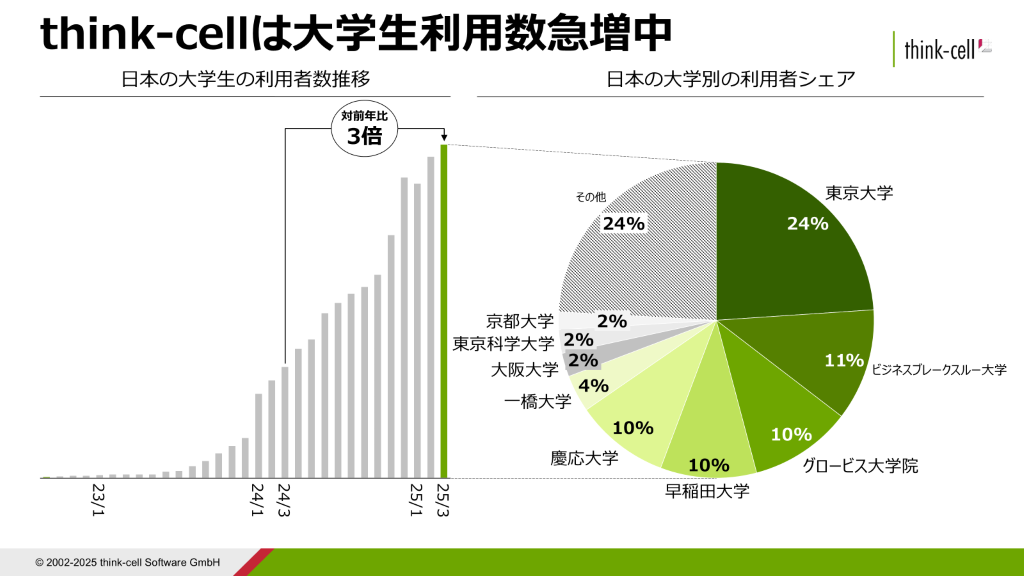 think-cellは大学生利用数急増中

think-cell

日本の大学生の利用者数推移

対前年比
3倍

23/1
24/1
24/3
25/1
25/3

日本の大学別の利用者シェア

東京大学 24%
ビジネスブレークスルー大学 11%
グロービス大学院 10%
早稲田大学 10%
慶応大学 10%
一橋大学 4%
大阪大学 2%
東京科学大学 2%
京都大学 2%
その他 24%

© 2002-2025 think-cell Software GmbH